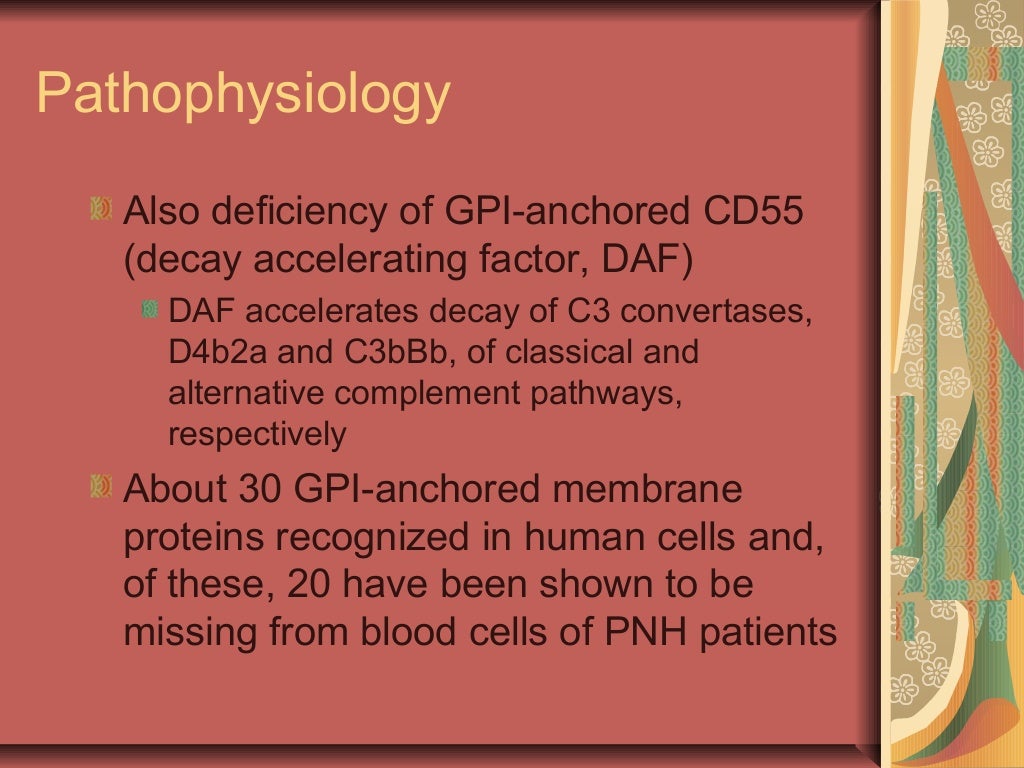 Pathophysiology

Also deficiency of GPI-anchored CD55 (decay accelerating factor, DAF)

DAF accelerates decay of C3 convertases, D4b2a and C3bBb, of classical and alternative complement pathways, respectively

About 30 GPI-anchored membrane proteins recognized in human cells and, of these, 20 have been shown to be missing from blood cells of PNH patients